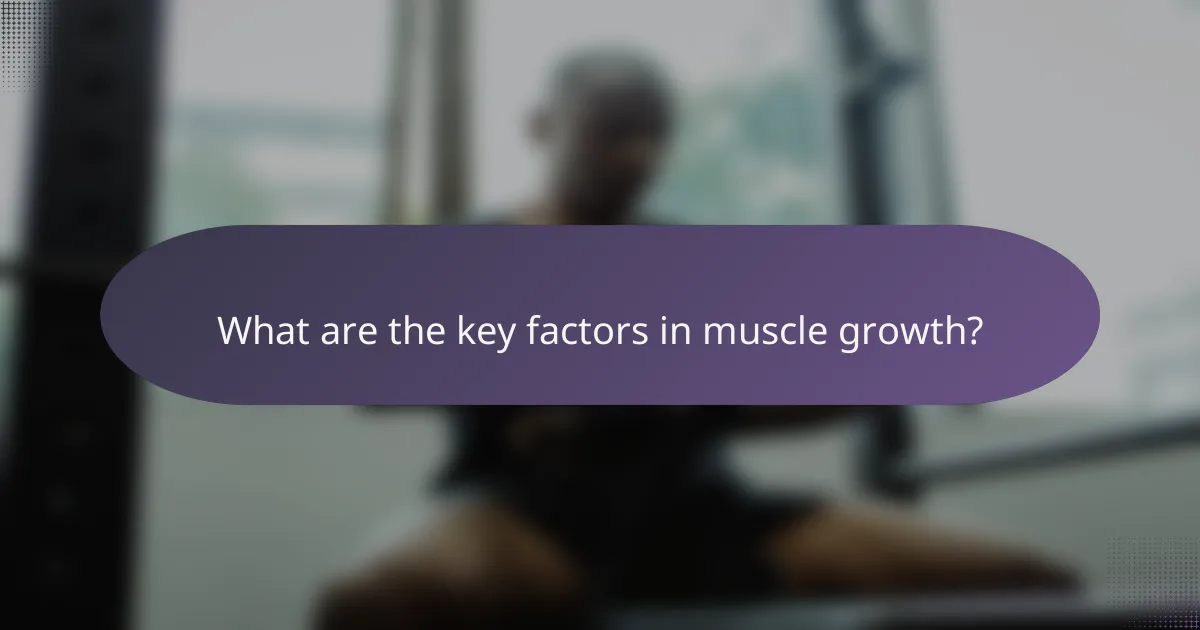 What are the key factors in muscle growth?